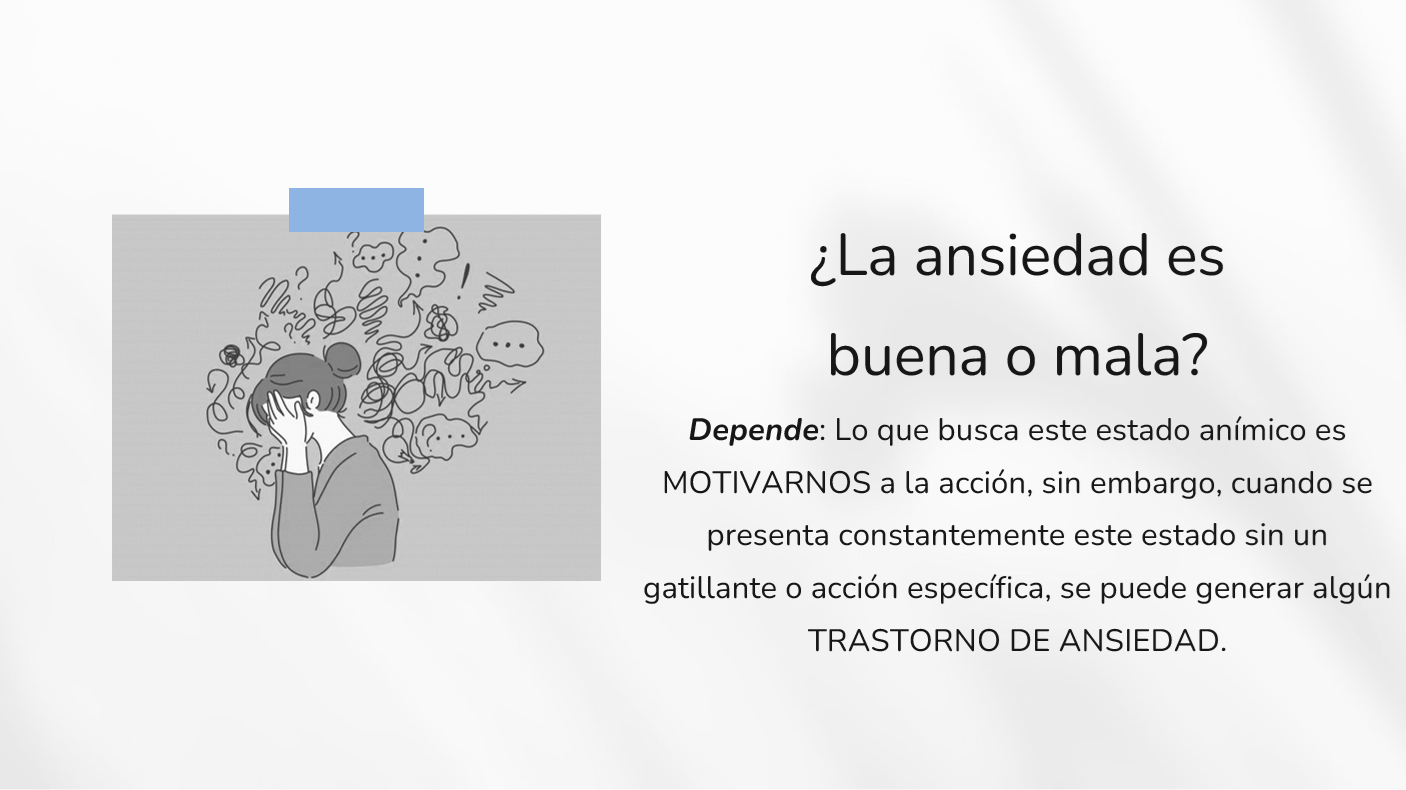 ¿La ansiedad es buena o mala?

Depende: Lo que busca este estado anímico es MOTIVARNOS a la acción, sin embargo, cuando se presenta constantemente este estado sin un gatillante o acción específica, se puede generar algún TRASTORNO DE ANSIEDAD.